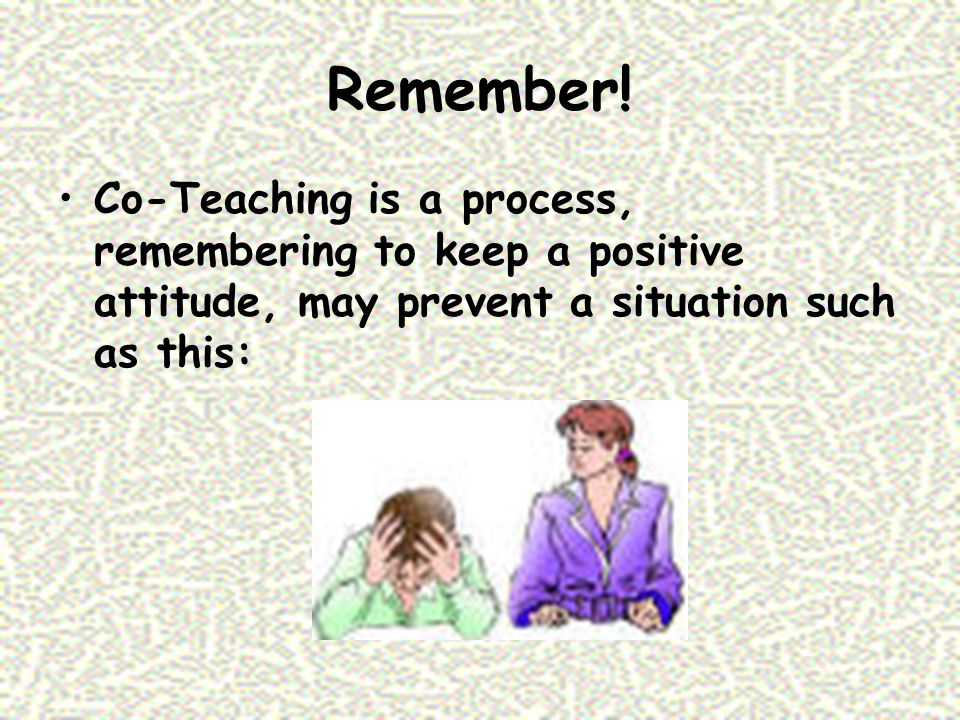 Remember!

• Co-Teaching is a process, remembering to keep a positive attitude, may prevent a situation such as this: